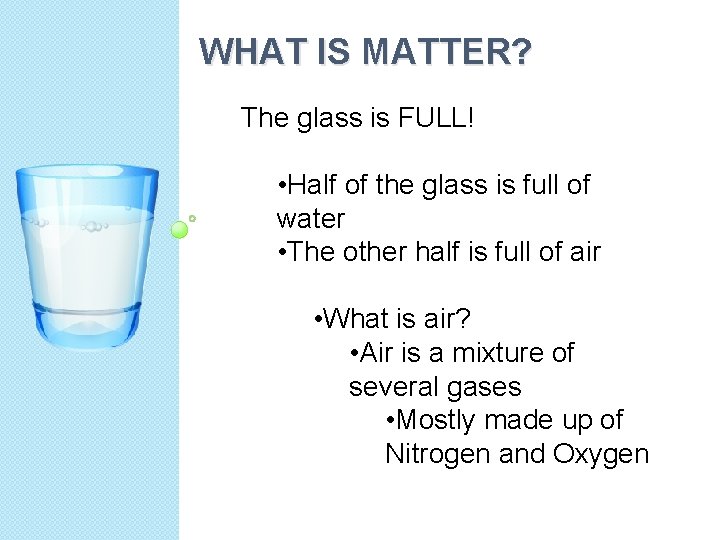 WHAT IS MATTER?

The glass is FULL!

•Half of the glass is full of water
•The other half is full of air

•What is air?
•Air is a mixture of several gases
•Mostly made up of Nitrogen and Oxygen